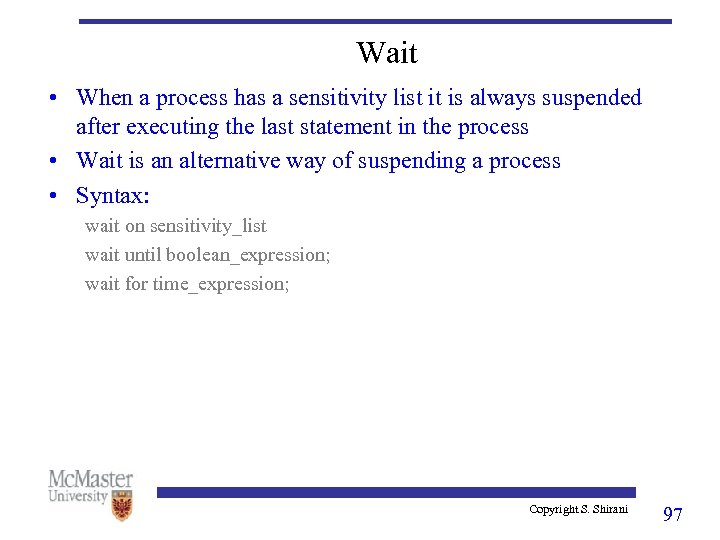 Wait

• When a process has a sensitivity list it is always suspended after executing the last statement in the process
• Wait is an alternative way of suspending a process
• Syntax:

wait on sensitivity_list
wait until boolean_expression;
wait for time_expression;

McMaster University

Copyright S. Shirani

97